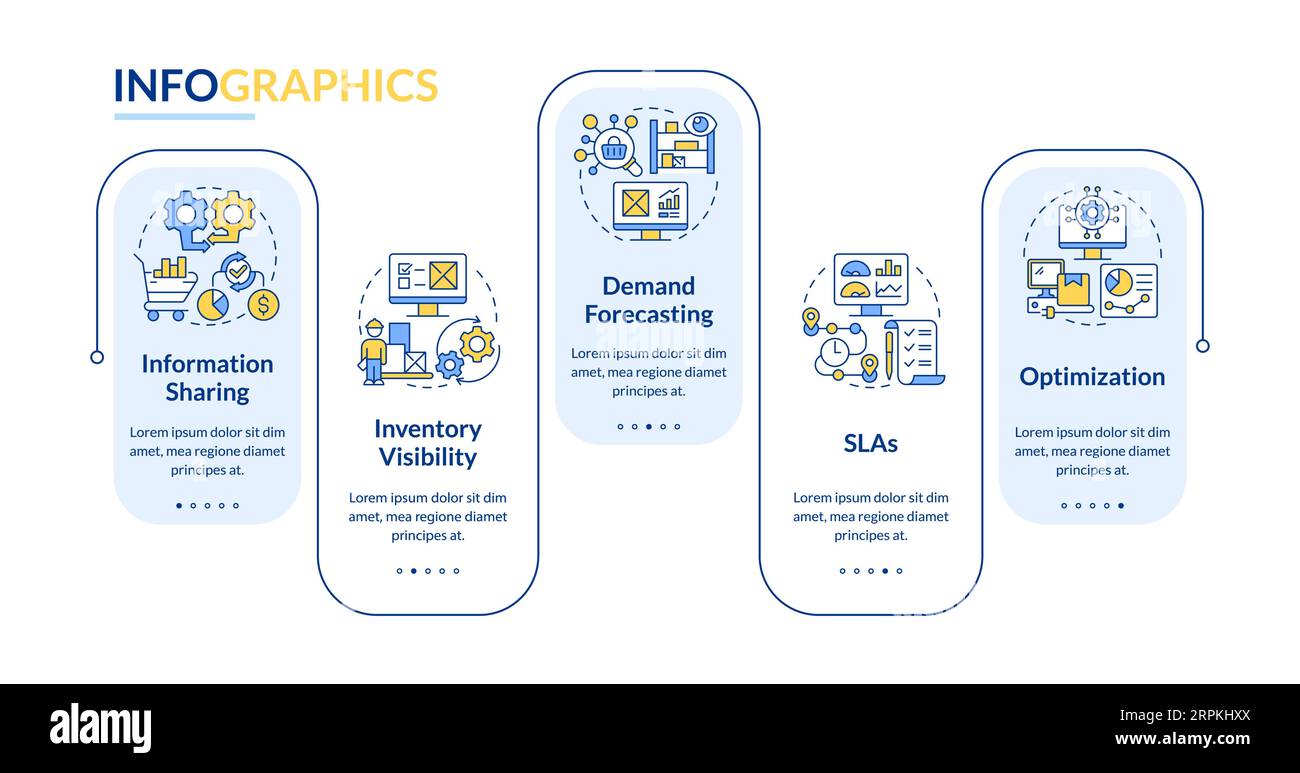 INFOGRAPHICS

Information Sharing

Lorem ipsum dolor sit dim amet, mea regione diamet principes at.

Inventory Visibility

Lorem ipsum dolor sit dim amet, mea regione diamet principes at.

Demand Forecasting

Lorem ipsum dolor sit dim amet, mea regione diamet principes at.

SLAs

Lorem ipsum dolor sit dim amet, mea regione diamet principes at.

Optimization

Lorem ipsum dolor sit dim amet, mea regione diamet principes at.

alamy

Image ID: 2RPKHXX
www.alamy.com